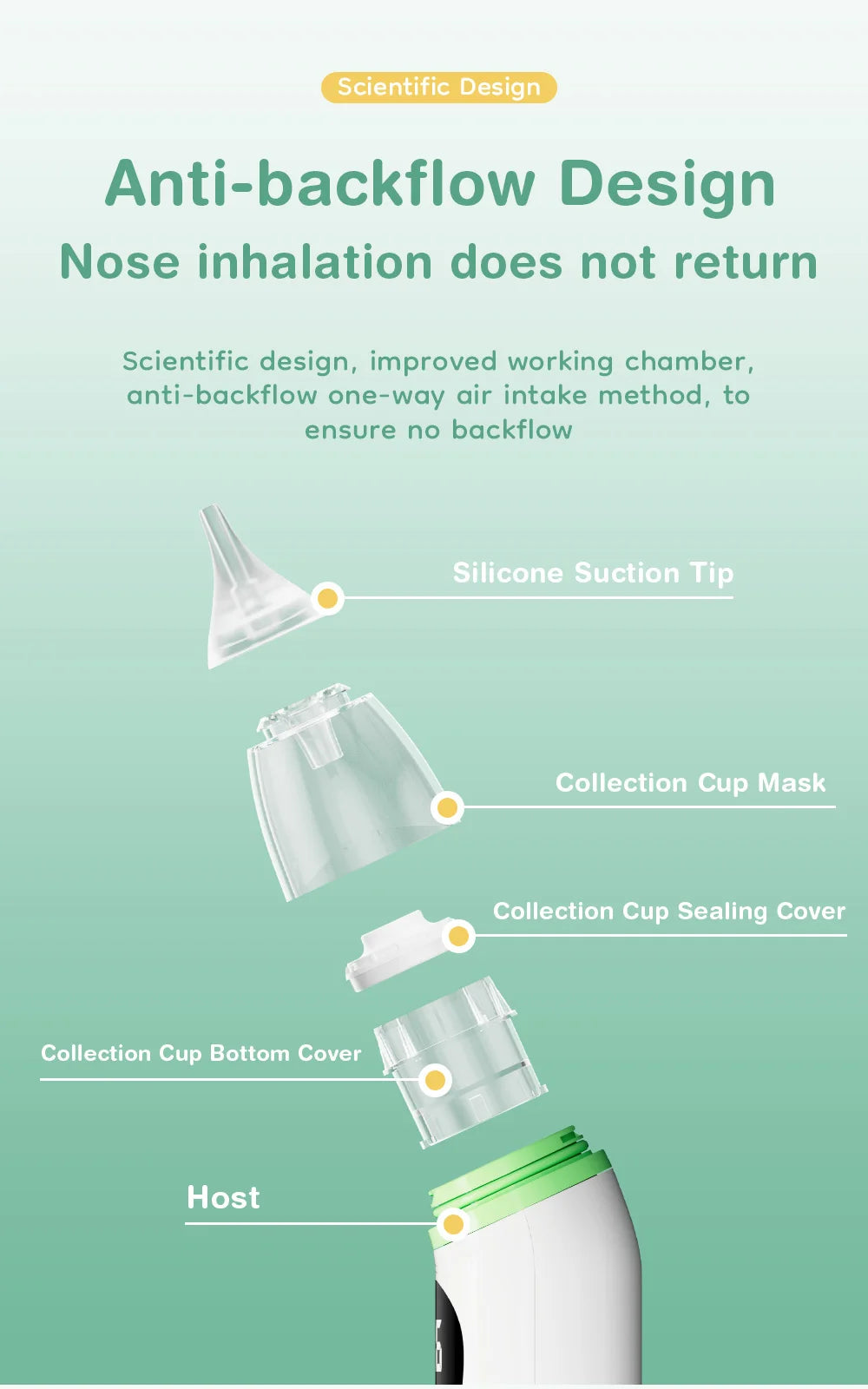 Scientific Design

Anti-backflow Design

Nose inhalation does not return

Scientific design, improved working chamber, anti-backflow one-way air intake method, to ensure no backflow

Silicone Suction Tip

Collection Cup Mask

Collection Cup Sealing Cover

Collection Cup Bottom Cover

Host